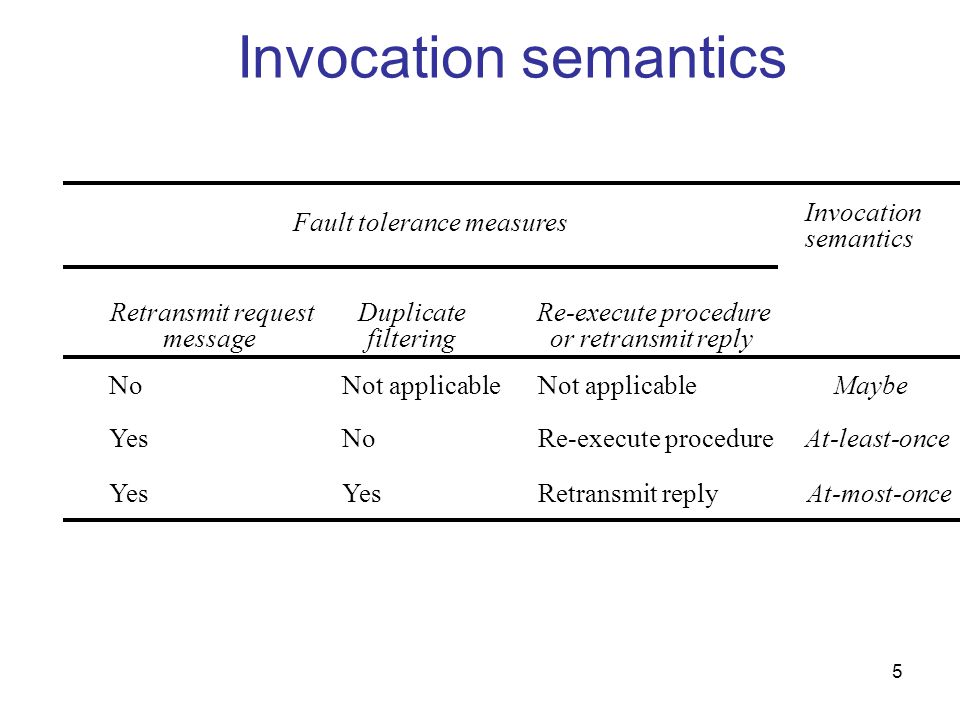 Invocation semantics

| Fault tolerance measures | | | Invocation semantics |
|---|---|---|---|
| Retransmit request message | Duplicate filtering | Re-execute procedure or retransmit reply | |
| No | Not applicable | Not applicable | Maybe |
| Yes | No | Re-execute procedure | At-least-once |
| Yes | Yes | Retransmit reply | At-most-once |

5